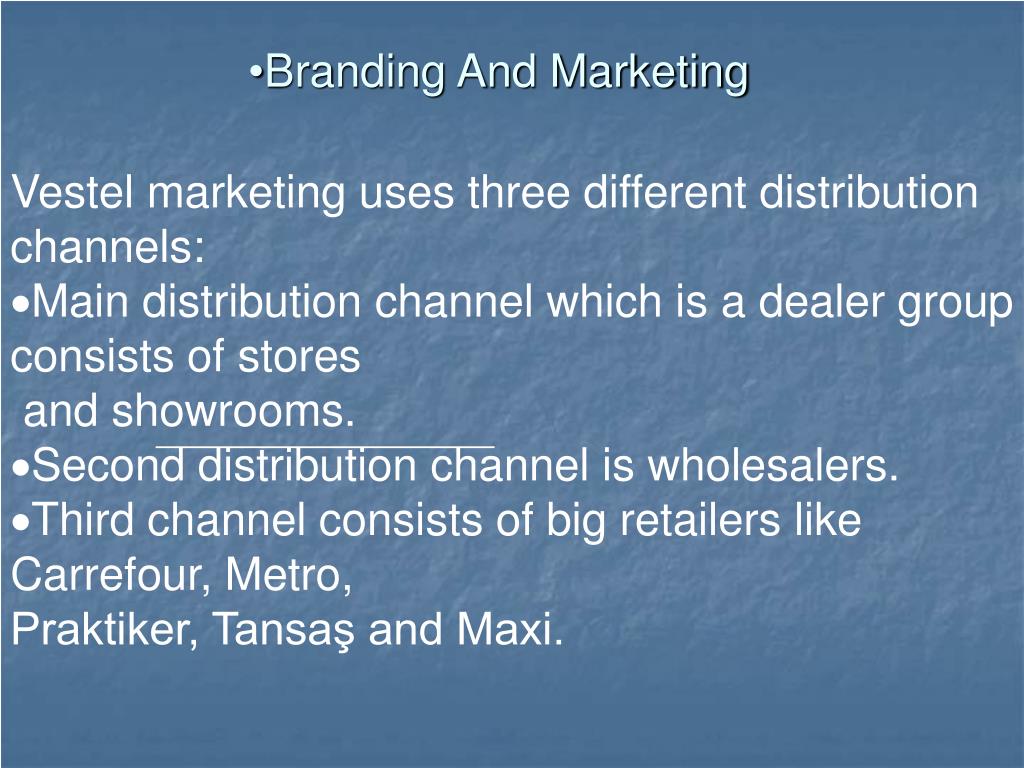 •Branding And Marketing

Vestel marketing uses three different distribution channels:
•Main distribution channel which is a dealer group consists of stores
and showrooms.
•Second distribution channel is wholesalers.
•Third channel consists of big retailers like Carrefour, Metro,
Praktiker, Tansaş and Maxi.